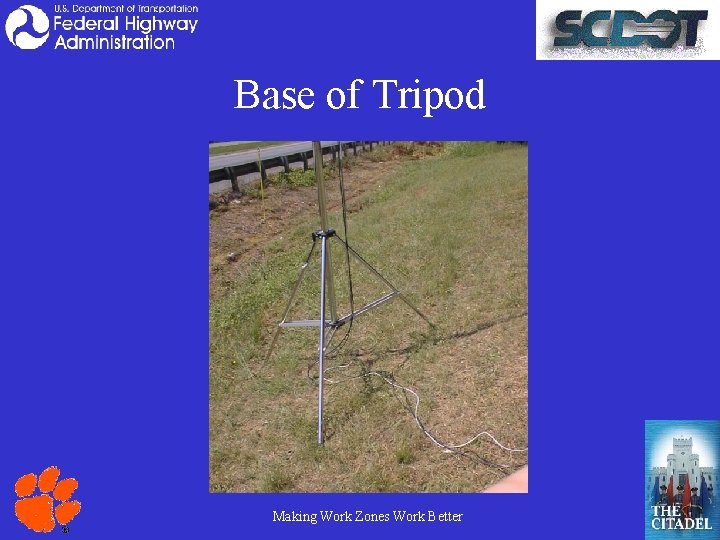 U.S. Department of Transportation
Federal Highway Administration

SCDOT

Base of Tripod

Making Work Zones Work Better

THE CITADEL